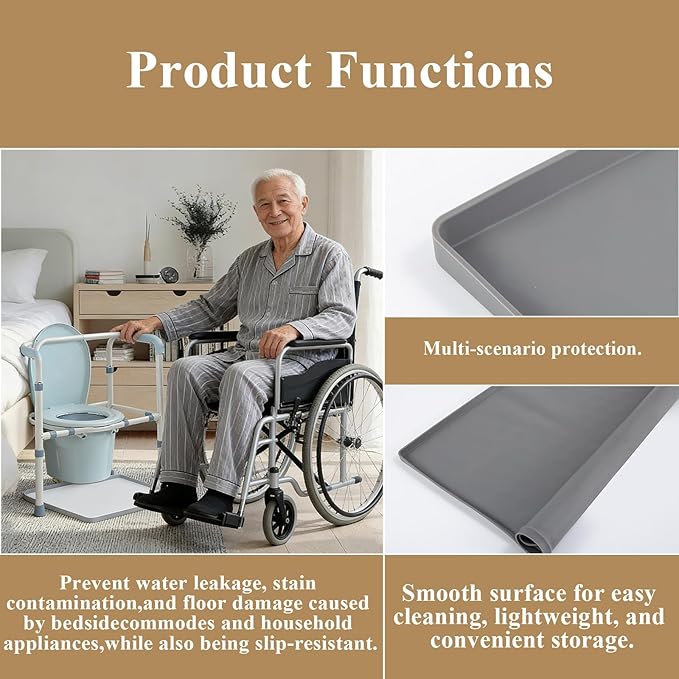 Product Functions

Multi-scenario protection.

Prevent water leakage, stain contamination,and floor damage caused by bedsidecommodes and household appliances,while also being slip-resistant.

Smooth surface for easy cleaning, lightweight, and convenient storage.